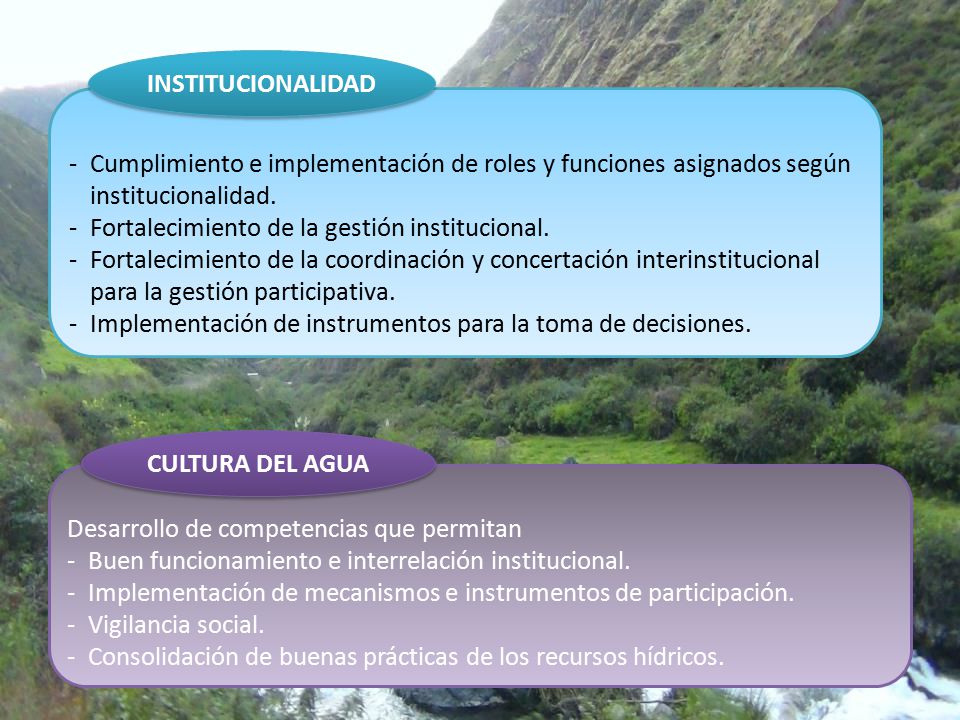 INSTITUCIONALIDAD

- Cumplimiento e implementación de roles y funciones asignados según institucionalidad.
- Fortalecimiento de la gestión institucional.
- Fortalecimiento de la coordinación y concertación interinstitucional para la gestión participativa.
- Implementación de instrumentos para la toma de decisiones.

CULTURA DEL AGUA

Desarrollo de competencias que permitan
- Buen funcionamiento e interrelación institucional.
- Implementación de mecanismos e instrumentos de participación.
- Vigilancia social.
- Consolidación de buenas prácticas de los recursos hídricos.